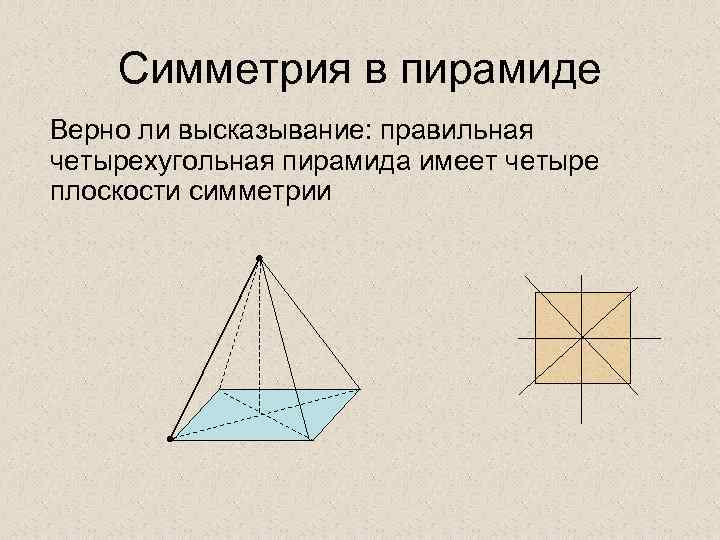 Симметрия в пирамиде

Верно ли высказывание: правильная четырехугольная пирамида имеет четыре плоскости симметрии